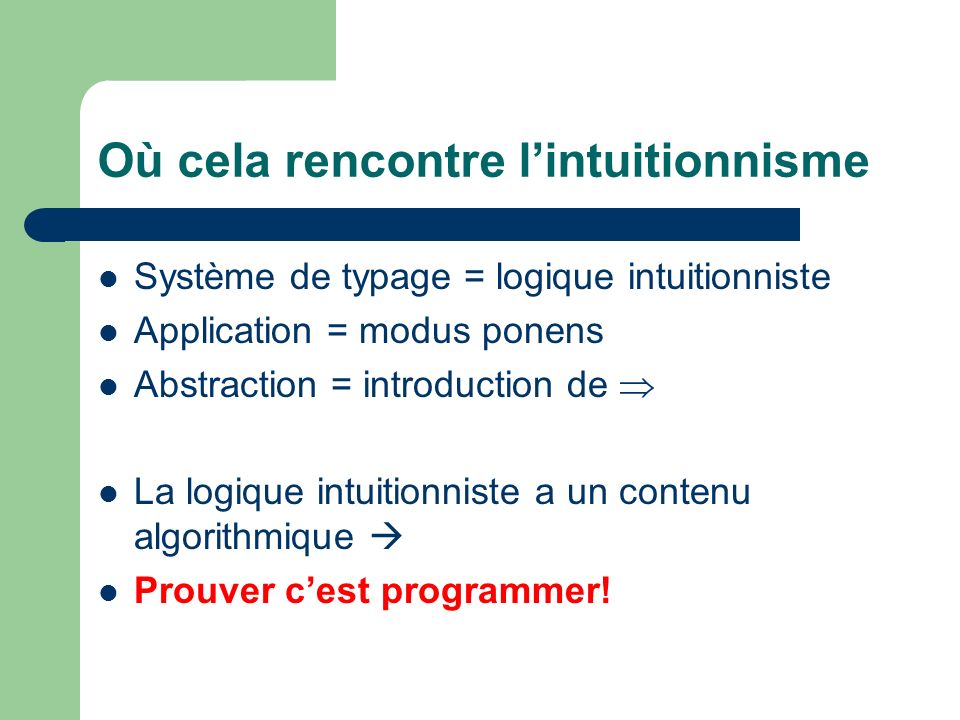 Où cela rencontre l’intuitionnisme

- Système de typage = logique intuitionniste
- Application = modus ponens
- Abstraction = introduction de $\Rightarrow$

- La logique intuitionniste a un contenu algorithmique $\rightarrow$
- Prouver c’est programmer!